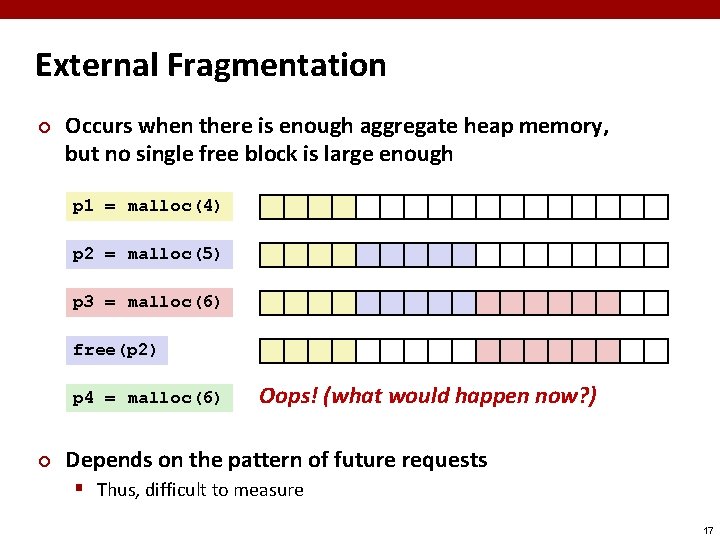 External Fragmentation

Occurs when there is enough aggregate heap memory, but no single free block is large enough

p1 = malloc(4)

p2 = malloc(5)

p3 = malloc(6)

free(p2)

p4 = malloc(6)

Oops! (what would happen now?)

Depends on the pattern of future requests

Thus, difficult to measure

17